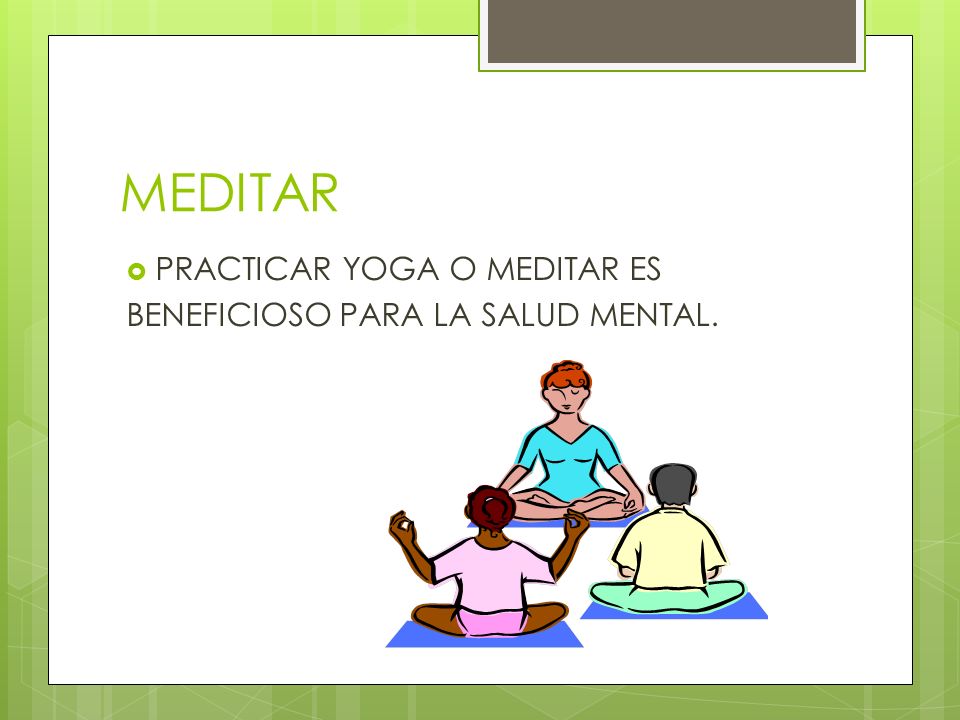 MEDITAR

PRACTICAR YOGA O MEDITAR ES BENEFICIOSO PARA LA SALUD MENTAL.